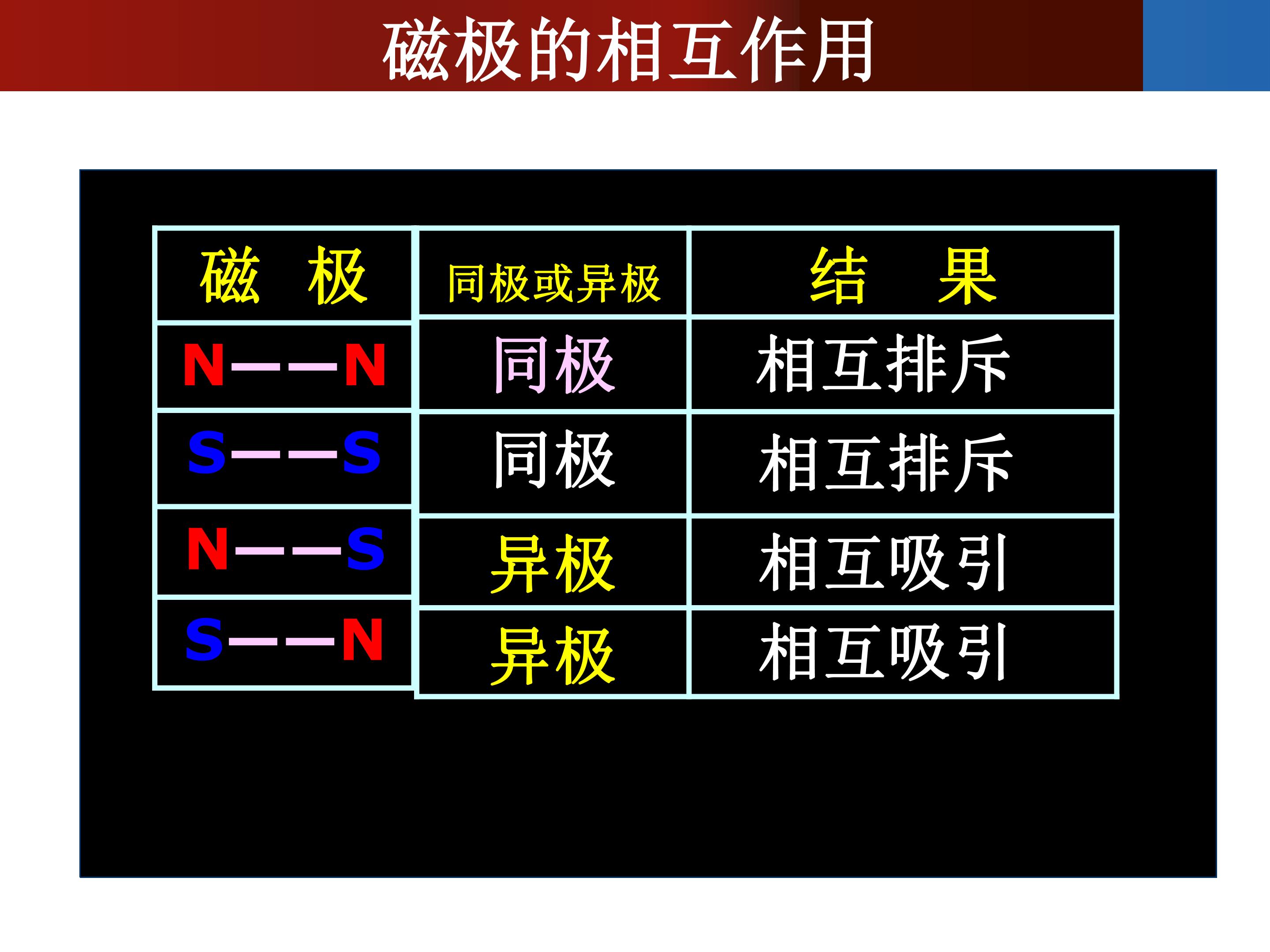 磁极的相互作用

| 磁 极 | 同极或异极 | 结 果 |
|---|---|---|
| N——N | 同极 | 相互排斥 |
| S——S | 同极 | 相互排斥 |
| N——S | 异极 | 相互吸引 |
| S——N | 异极 | 相互吸引 |